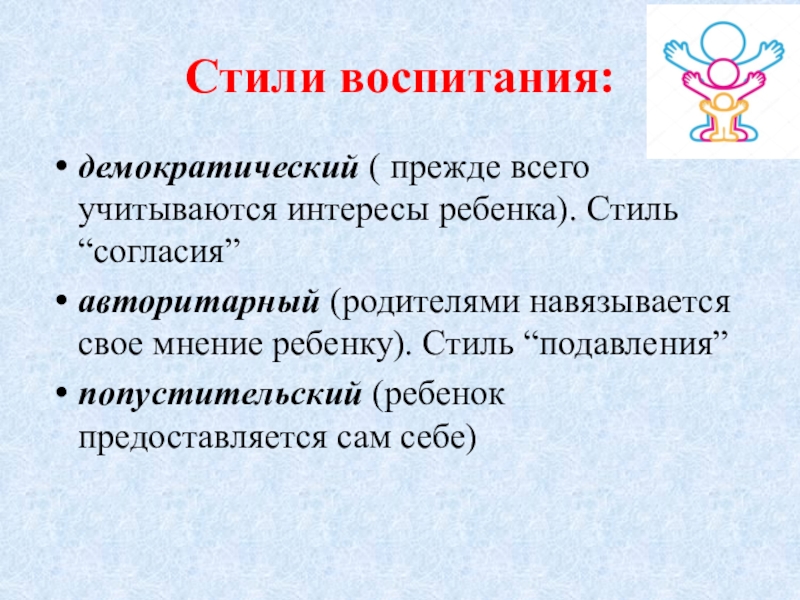 Стили воспитания:

• демократический ( прежде всего учитываются интересы ребенка). Стиль “согласия”

• авторитарный (родителями навязывается свое мнение ребенку). Стиль “подавления”

• попустительский (ребенок предоставляется сам себе)